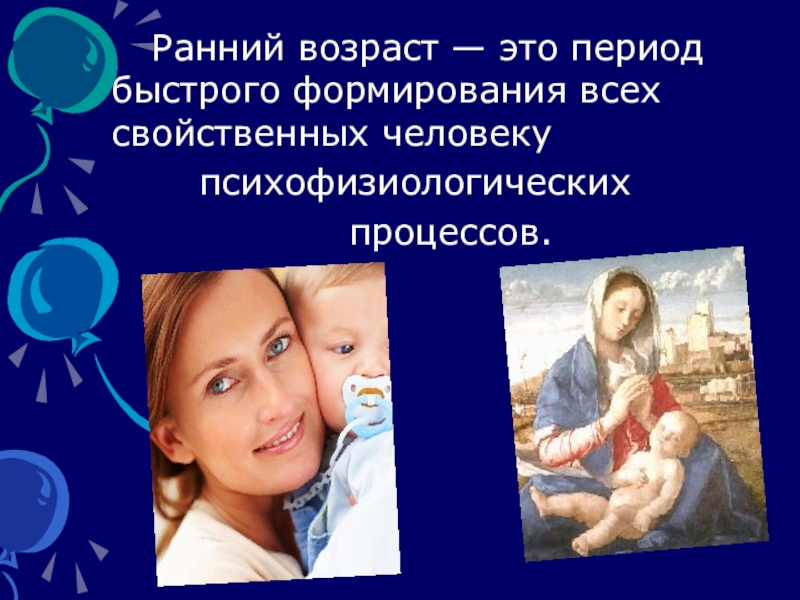 Ранний возраст — это период быстрого формирования всех свойственных человеку психофизиологических процессов.